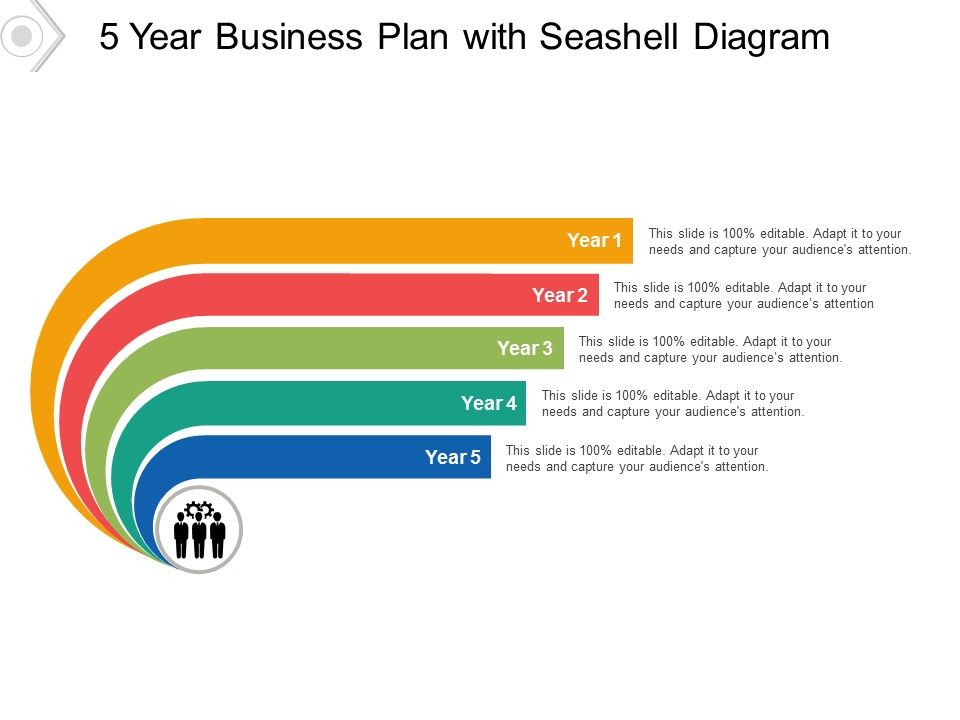 5 Year Business Plan with Seashell Diagram

Year 1

This slide is 100% editable. Adapt it to your needs and capture your audience's attention.

Year 2

This slide is 100% editable. Adapt it to your needs and capture your audience's attention

Year 3

This slide is 100% editable. Adapt it to your needs and capture your audience's attention.

Year 4

This slide is 100% editable. Adapt it to your needs and capture your audience's attention.

Year 5

This slide is 100% editable. Adapt it to your needs and capture your audience's attention.